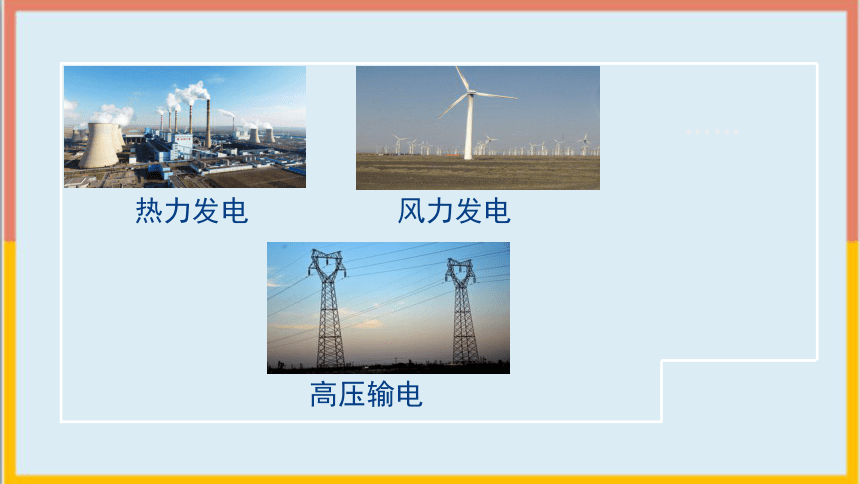 热力发电

风力发电

高压输电